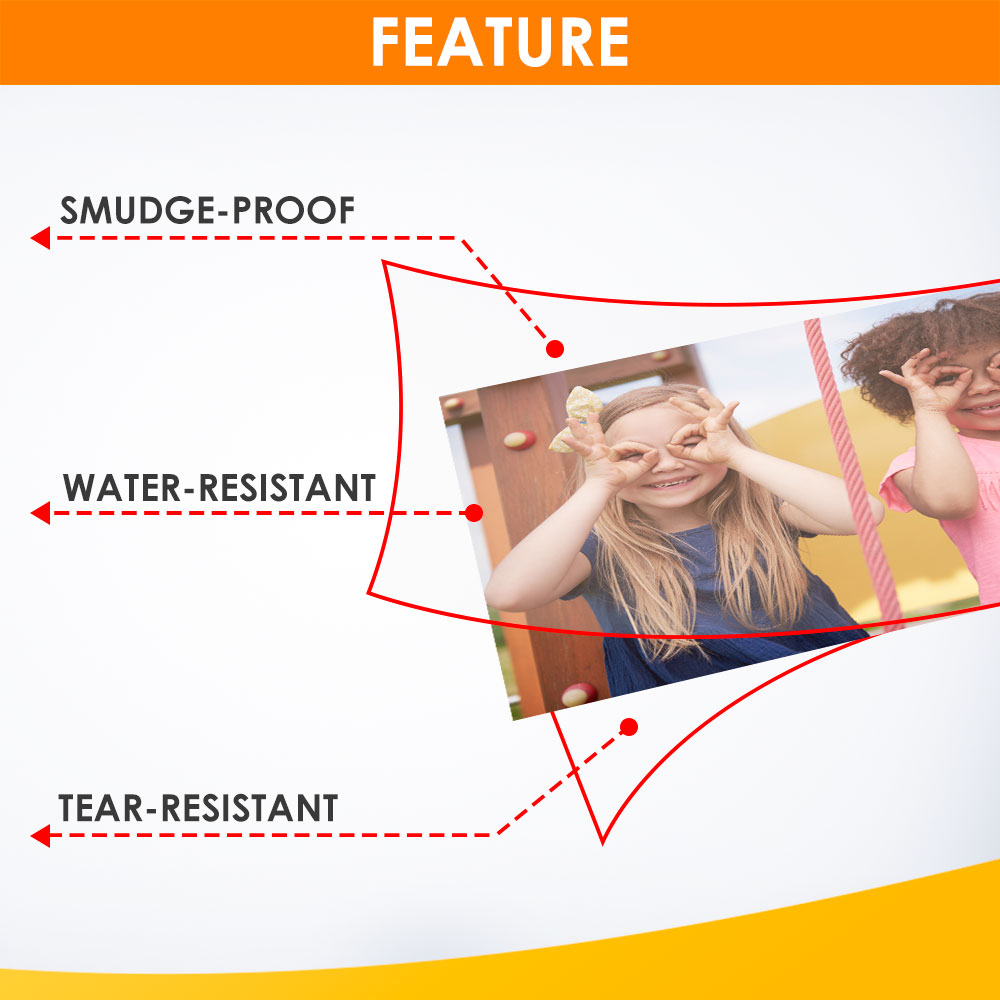 FEATURE

SMUDGE-PROOF

WATER-RESISTANT

TEAR-RESISTANT